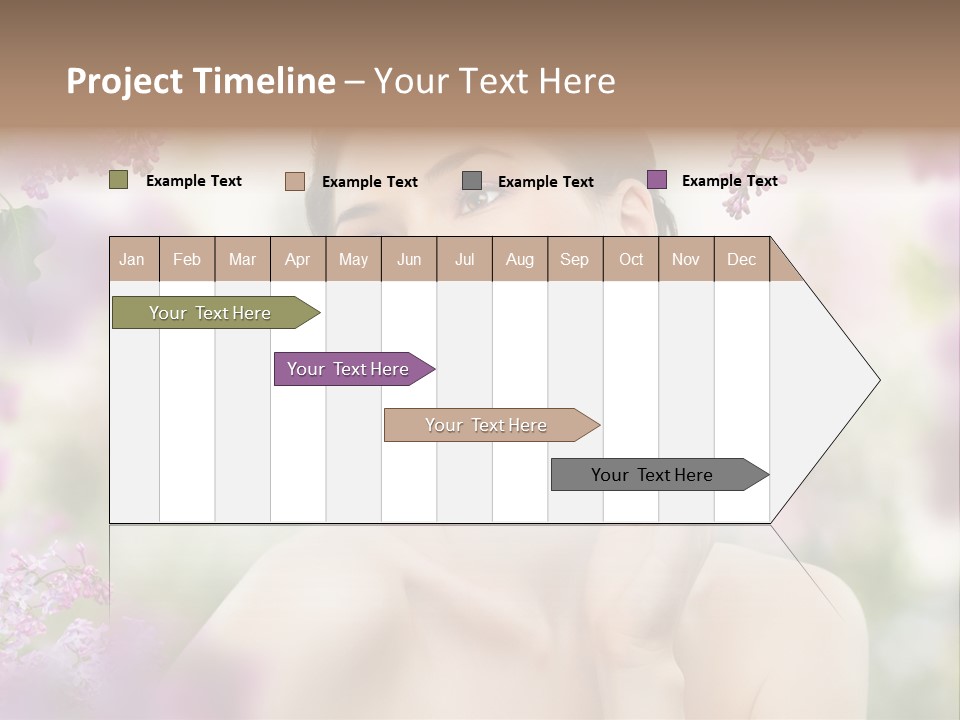 Project Timeline – Your Text Here

Example Text Example Text Example Text Example Text

| Jan | Feb | Mar | Apr | May | Jun | Jul | Aug | Sep | Oct | Nov | Dec |
|---|---|---|---|---|---|---|---|---|---|---|---|

Your Text Here

Your Text Here

Your Text Here

Your Text Here